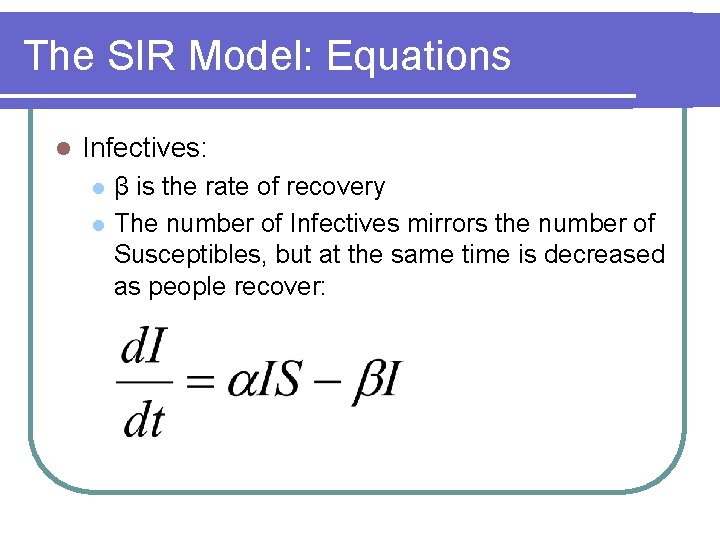 The SIR Model: Equations

Infectives:

β is the rate of recovery

The number of Infectives mirrors the number of Susceptibles, but at the same time is decreased as people recover:

$\frac{dI}{dt} = \alpha IS - \beta I$